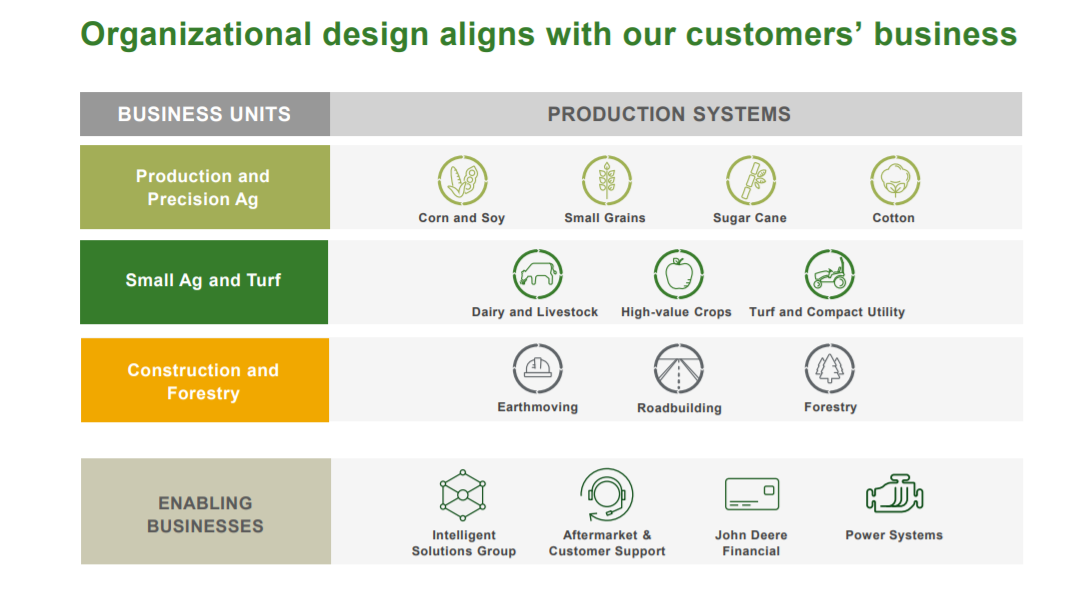 Organizational design aligns with our customers' business

| BUSINESS UNITS | PRODUCTION SYSTEMS |
|---|---|
| Production and Precision Ag | Corn and Soy, Small Grains, Sugar Cane, Cotton |
| Small Ag and Turf | Dairy and Livestock, High-value Crops, Turf and Compact Utility |
| Construction and Forestry | Earthmoving, Roadbuilding, Forestry |
| ENABLING BUSINESSES | Intelligent Solutions Group, Aftermarket & Customer Support, John Deere Financial, Power Systems |